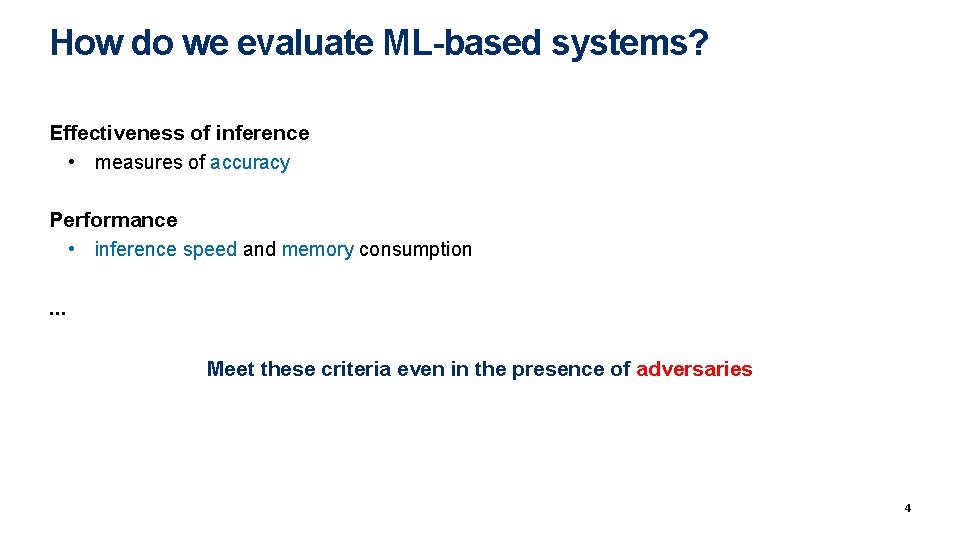 How do we evaluate ML-based systems?

Effectiveness of inference
• measures of accuracy

Performance
• inference speed and memory consumption

...

Meet these criteria even in the presence of adversaries

4